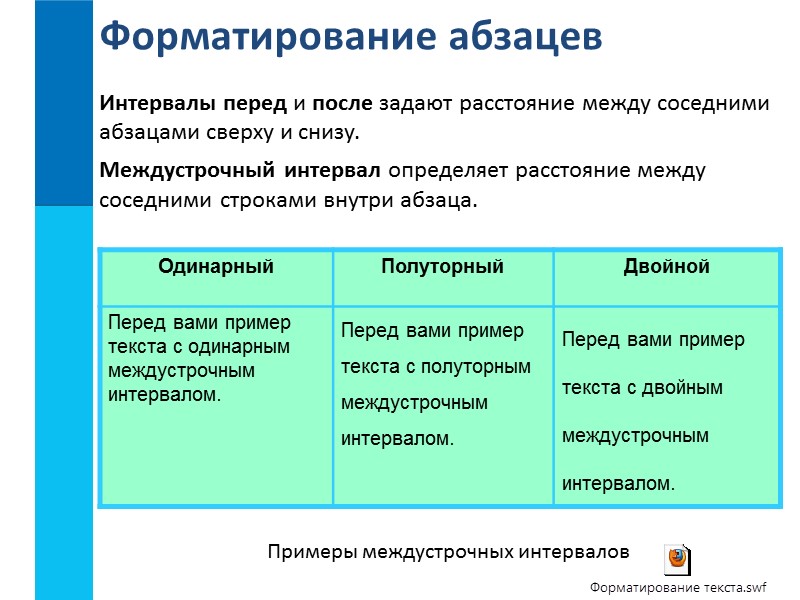 Форматирование абзацев

Интервалы перед и после задают расстояние между соседними абзацами сверху и снизу.

Междустрочный интервал определяет расстояние между соседними строками внутри абзаца.

| Одинарный | Полуторный | Двойной |
|---|---|---|
| Перед вами пример текста с одинарным междустрочным интервалом. | Перед вами пример текста с полуторным междустрочным интервалом. | Перед вами пример текста с двойным междустрочным интервалом. |

Примеры междустрочных интервалов

Форматирование текста.swf